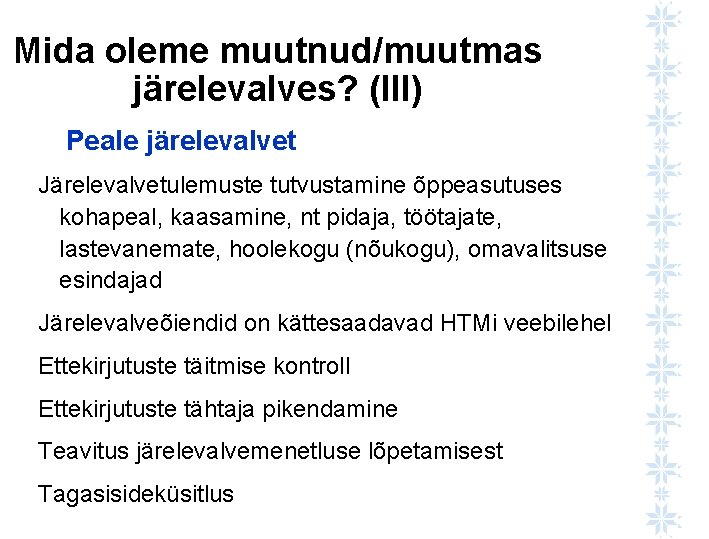 Mida oleme muutnud/muutmas järelevalves? (III)

Peale järelevalvet

Järelevalvetulemuste tutvustamine õppeasutuses kohapeal, kaasamine, nt pidaja, töötajate, lastevanemate, hoolekogu (nõukogu), omavalitsuse esindajad

Järelevalveõiendid on kättesaadavad HTMi veebilehel

Ettekirjutuste täitmise kontroll

Ettekirjutuste tähtaja pikendamine

Teavitus järelevalvemenetluse lõpetamisest

Tagasisideküsitlus